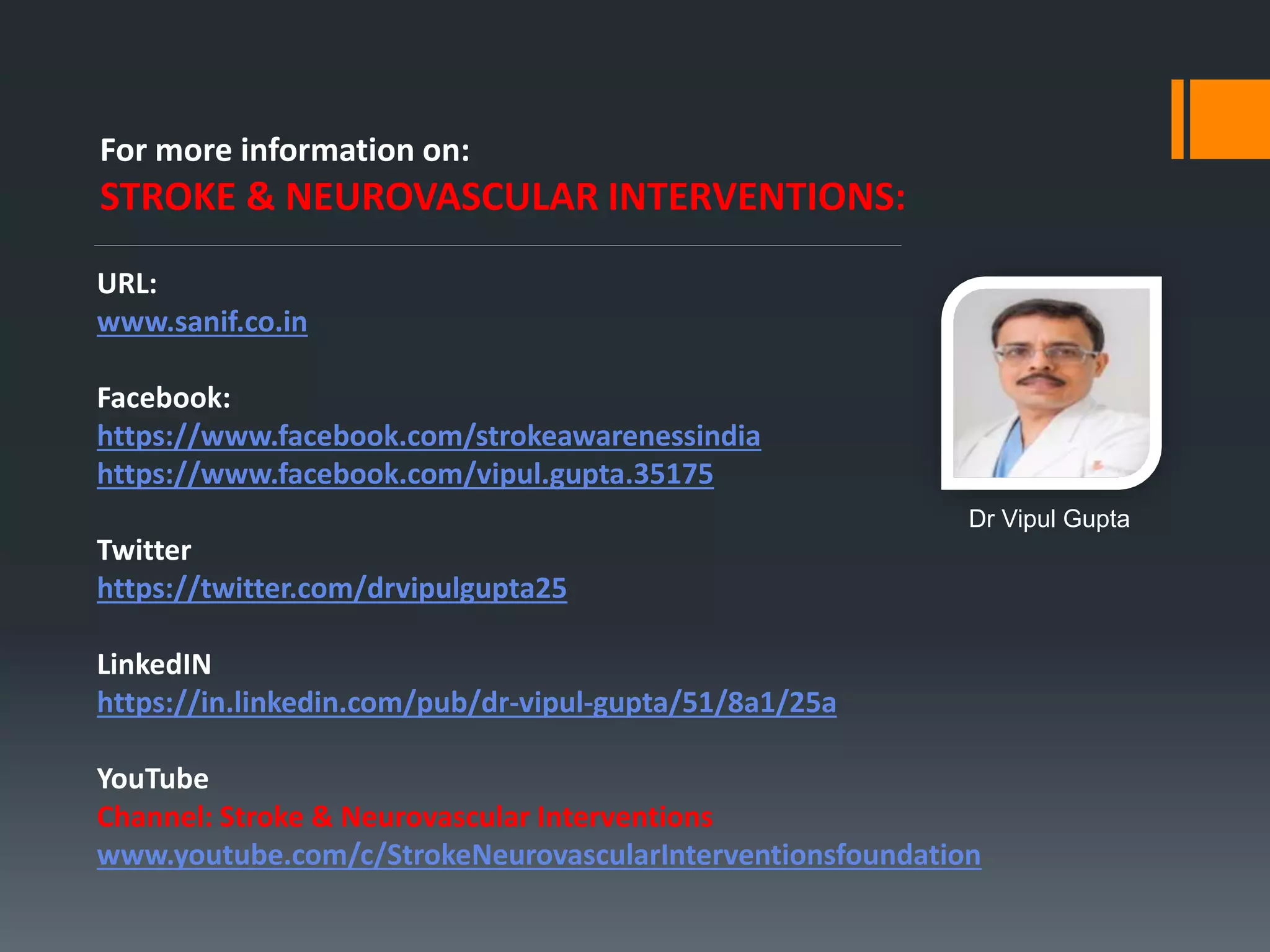 For more information on:
STROKE & NEUROVASCULAR INTERVENTIONS:

URL:
www.sanif.co.in

Facebook:
https://www.facebook.com/strokeawarenessindia
https://www.facebook.com/vipul.gupta.35175

Twitter
https://twitter.com/drvipulgupta25

LinkedIN
https://in.linkedin.com/pub/dr-vipul-gupta/51/8a1/25a

YouTube
Channel: Stroke & Neurovascular Interventions
www.youtube.com/c/StrokeNeurovascularInterventionsfoundation

Dr Vipul Gupta